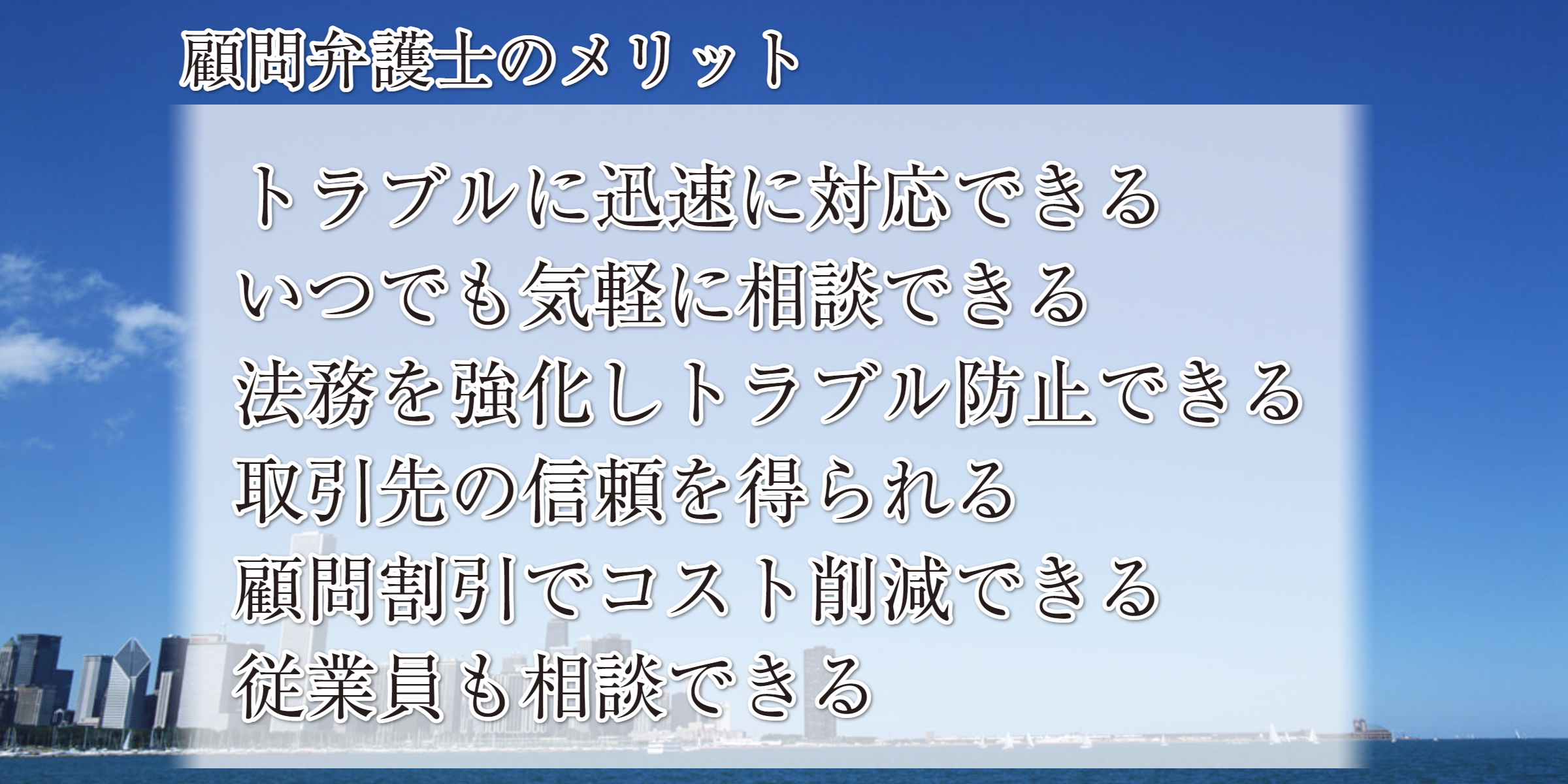 顧問弁護士のメリット

トラブルに迅速に対応できる
いつでも気軽に相談できる
法務を強化しトラブル防止できる
取引先の信頼を得られる
顧問割引でコスト削減できる
従業員も相談できる